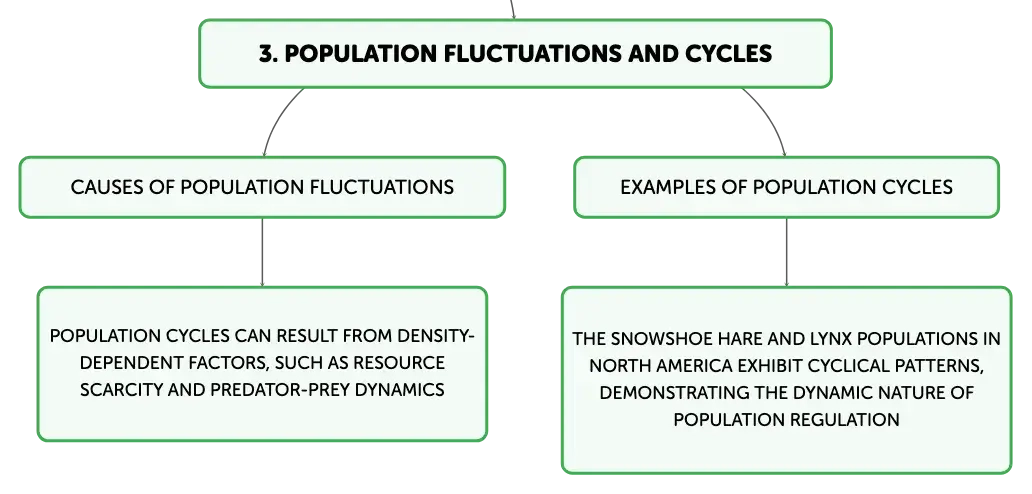 3. POPULATION FLUCTUATIONS AND CYCLES

CAUSES OF POPULATION FLUCTUATIONS

POPULATION CYCLES CAN RESULT FROM DENSITY-DEPENDENT FACTORS, SUCH AS RESOURCE SCARCITY AND PREDATOR-PREY DYNAMICS

EXAMPLES OF POPULATION CYCLES

THE SNOWSHOE HARE AND LYNX POPULATIONS IN NORTH AMERICA EXHIBIT CYCLICAL PATTERNS, DEMONSTRATING THE DYNAMIC NATURE OF POPULATION REGULATION